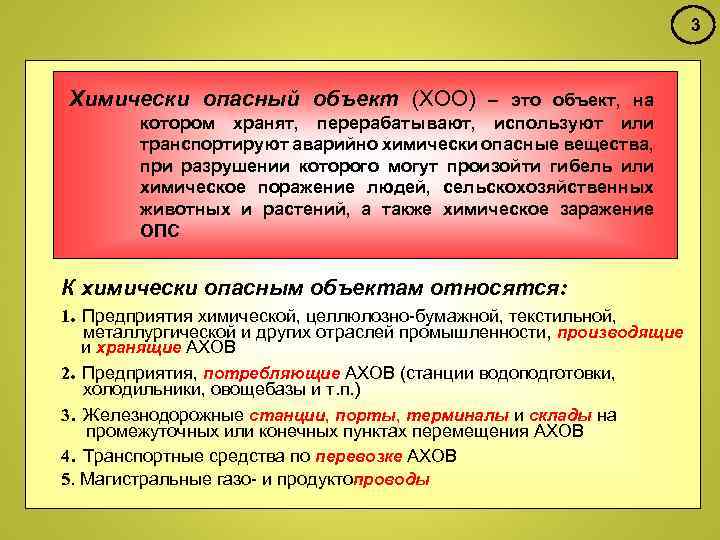 3

Химически опасный объект (ХОО) – это объект, на котором хранят, перерабатывают, используют или транспортируют аварийно химически опасные вещества, при разрушении которого могут произойти гибель или химическое поражение людей, сельскохозяйственных животных и растений, а также химическое заражение ОПС

К химически опасным объектам относятся:

1. Предприятия химической, целлюлозно-бумажной, текстильной, металлургической и других отраслей промышленности, производящие и хранящие АХОВ

2. Предприятия, потребляющие АХОВ (станции водоподготовки, холодильники, овощебазы и т.п.)

3. Железнодорожные станции, порты, терминалы и склады на промежуточных или конечных пунктах перемещения АХОВ

4. Транспортные средства по перевозке АХОВ

5. Магистральные газо- и продуктопроводы